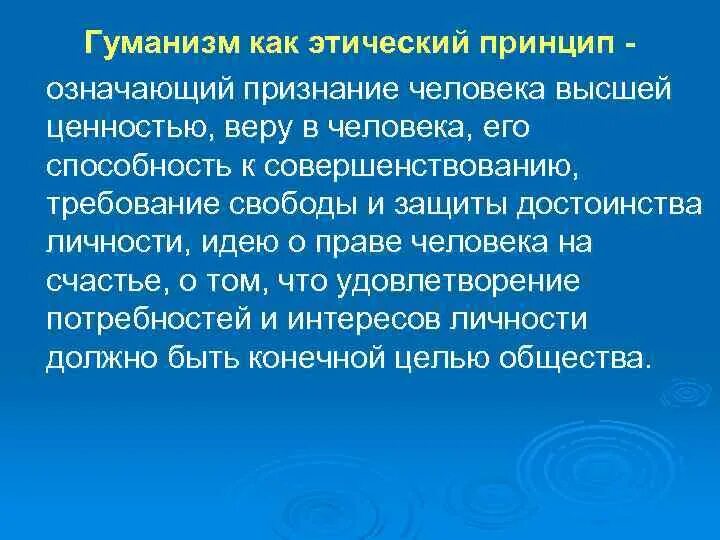 Гуманизм как этический принцип - означающий признание человека высшей ценностью, веру в человека, его способность к совершенствованию, требование свободы и защиты достоинства личности, идею о праве человека на счастье, о том, что удовлетворение потребностей и интересов личности должно быть конечной целью общества.